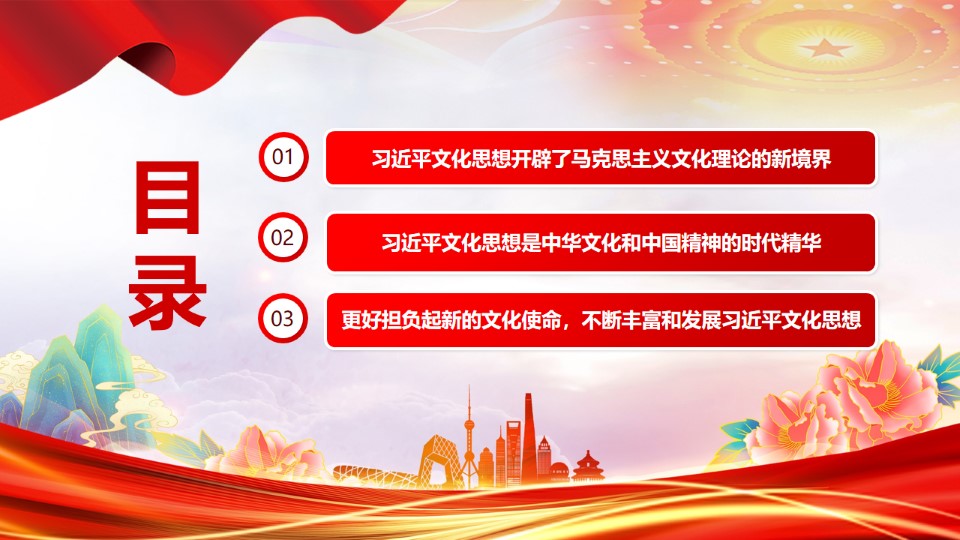 目录

01 习近平文化思想开辟了马克思主义文化理论的新境界

02 习近平文化思想是中华文化和中国精神的时代精华

03 更好担负起新的文化使命，不断丰富和发展习近平文化思想